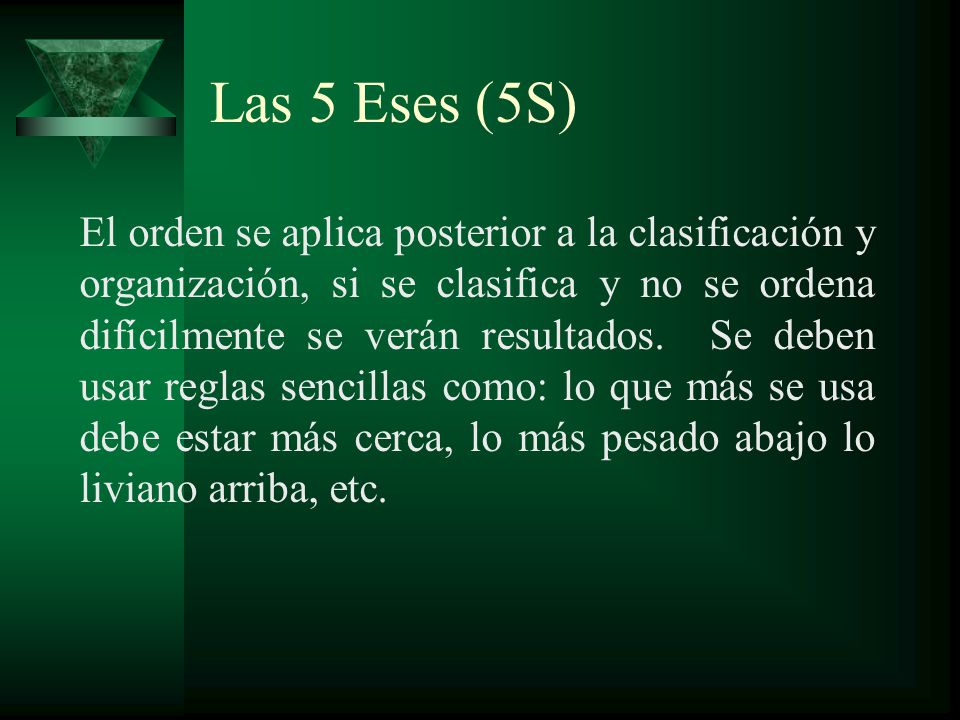 Las 5 Eses (5S)

El orden se aplica posterior a la clasificación y organización, si se clasifica y no se ordena difícilmente se verán resultados. Se deben usar reglas sencillas como: lo que más se usa debe estar más cerca, lo más pesado abajo lo liviano arriba, etc.